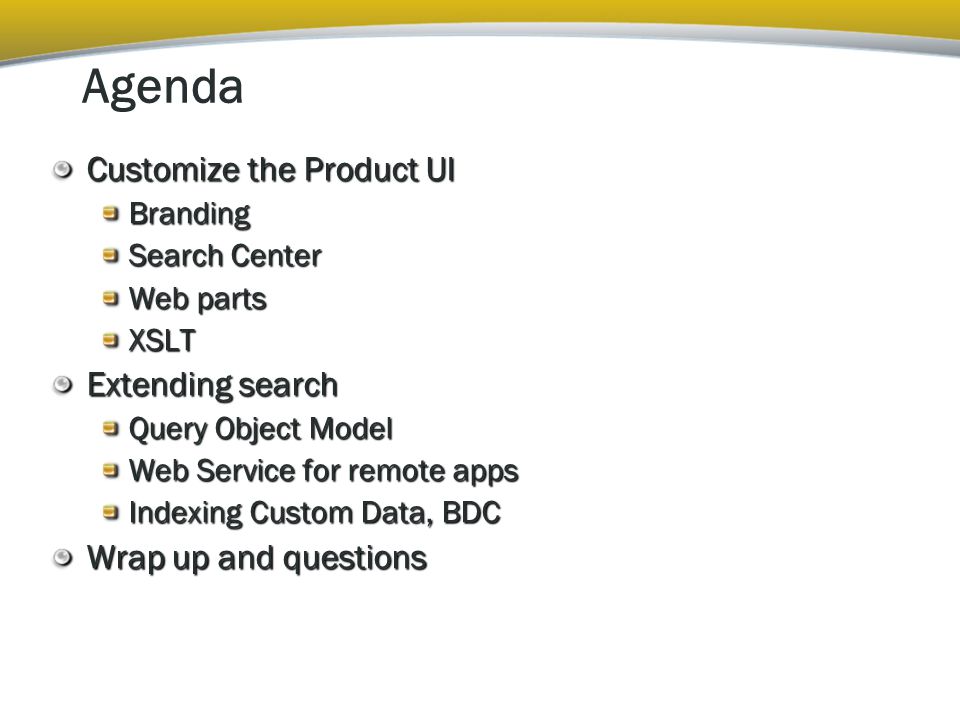 Agenda

Customize the Product UI
Branding
Search Center
Web parts
XSLT
Extending search
Query Object Model
Web Service for remote apps
Indexing Custom Data, BDC
Wrap up and questions